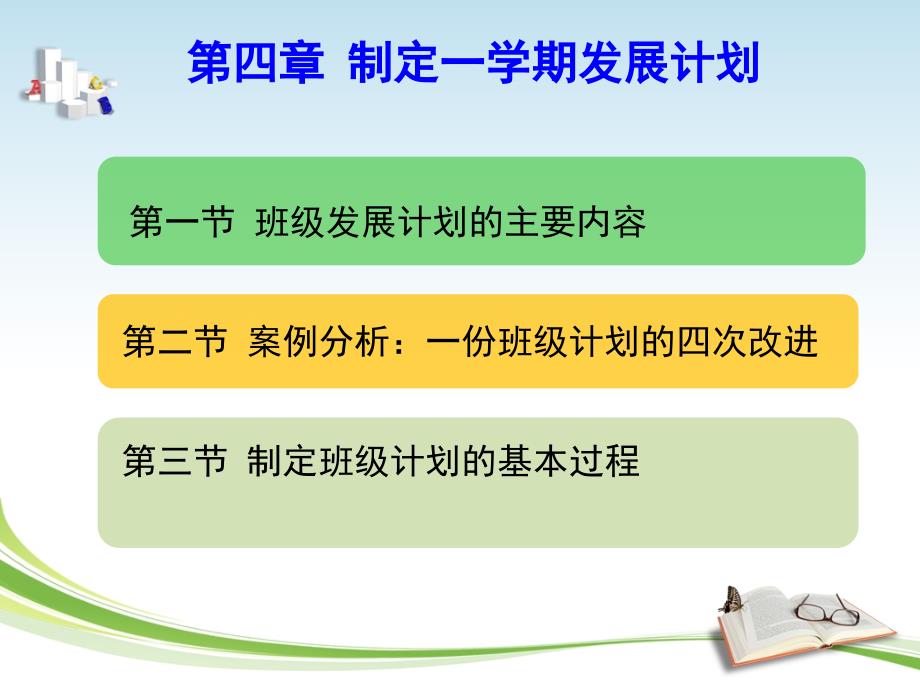 第四章 制定一学期发展计划

第一节 班级发展计划的主要内容

第二节 案例分析：一份班级计划的四次改进

第三节 制定班级计划的基本过程